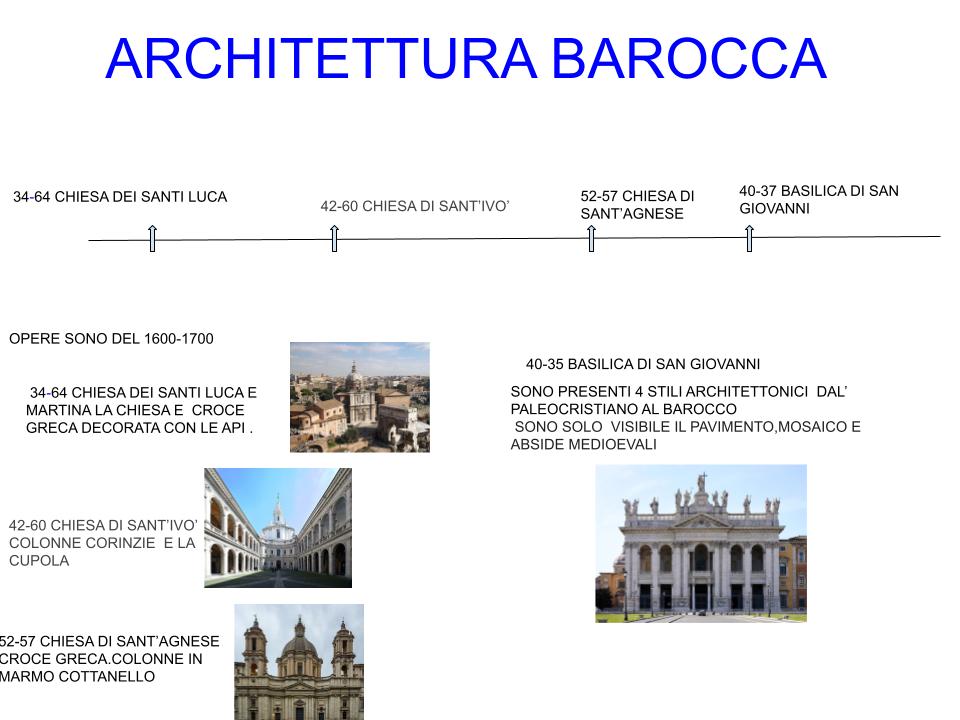 ARCHITETTURA BAROCCA

34-64 CHIESA DEI SANTI LUCA

42-60 CHIESA DI SANT'IVO'

52-57 CHIESA DI SANT'AGNESE

40-37 BASILICA DI SAN GIOVANNI

OPERE SONO DEL 1600-1700

34-64 CHIESA DEI SANTI LUCA E MARTINA LA CHIESA E CROCE GRECA DECORATA CON LE API .

42-60 CHIESA DI SANT'IVO' COLONNE CORINZIE E LA CUPOLA

52-57 CHIESA DI SANT'AGNESE CROCE GRECA.COLONNE IN MARMO COTTANELLO

40-35 BASILICA DI SAN GIOVANNI

SONO PRESENTI 4 STILI ARCHITETTONICI DAL' PALEOCRISTIANO AL BAROCCO
SONO SOLO VISIBILE IL PAVIMENTO,MOSAICO E ABSIDE MEDIOEVALI